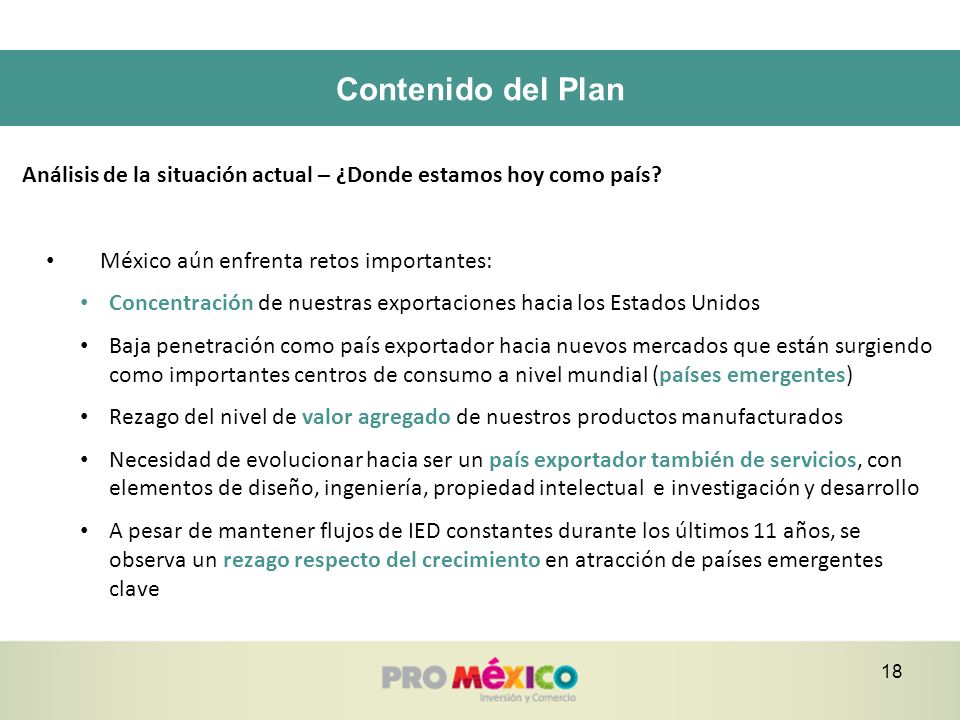 Contenido del Plan

Análisis de la situación actual – ¿Donde estamos hoy como país?

• México aún enfrenta retos importantes:

• Concentración de nuestras exportaciones hacia los Estados Unidos

• Baja penetración como país exportador hacia nuevos mercados que están surgiendo como importantes centros de consumo a nivel mundial (países emergentes)

• Rezago del nivel de valor agregado de nuestros productos manufacturados

• Necesidad de evolucionar hacia ser un país exportador también de servicios, con elementos de diseño, ingeniería, propiedad intelectual e investigación y desarrollo

• A pesar de mantener flujos de IED constantes durante los últimos 11 años, se observa un rezago respecto del crecimiento en atracción de países emergentes clave

PRO MÉXICO
Inversión y Comercio

18